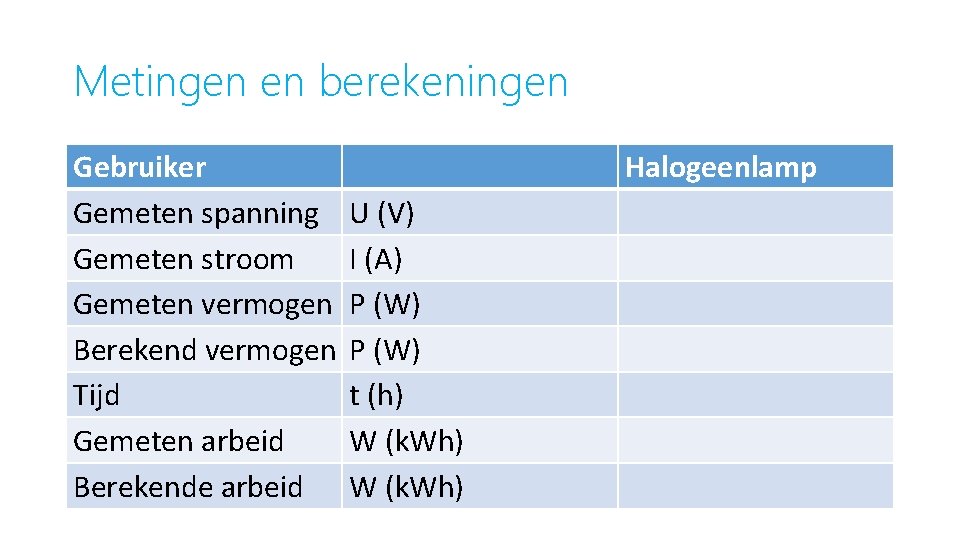 Metingen en berekeningen

| Gebruiker | | Halogeenlamp |
|---|---|---|
| Gemeten spanning | U (V) | |
| Gemeten stroom | I (A) | |
| Gemeten vermogen | P (W) | |
| Berekend vermogen | P (W) | |
| Tijd | t (h) | |
| Gemeten arbeid | W (kWh) | |
| Berekende arbeid | W (kWh) | |